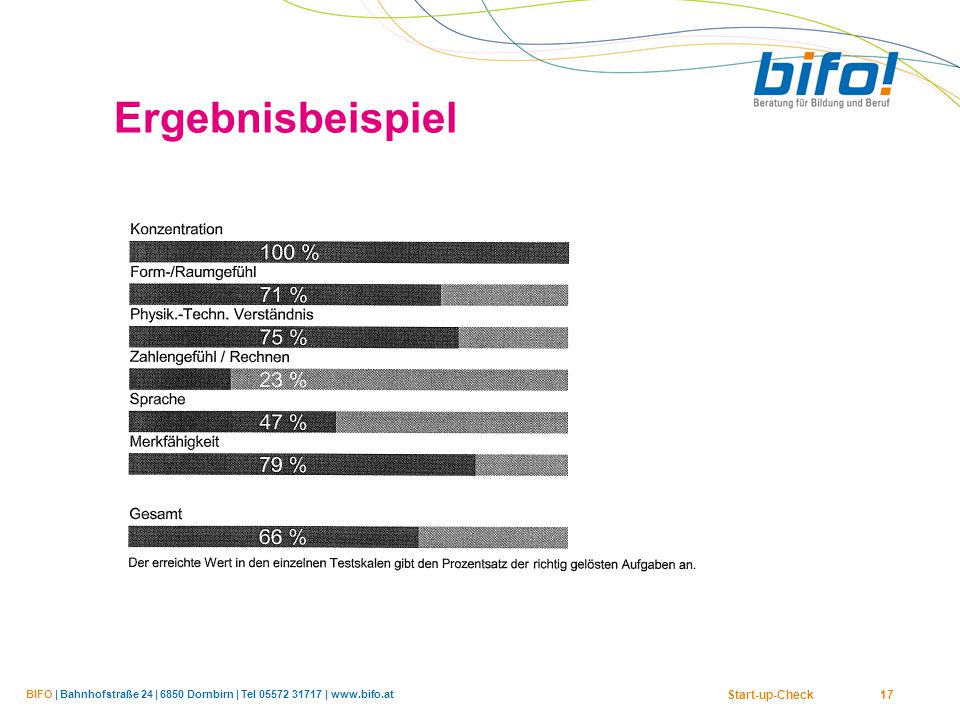 bifo!
Beratung für Bildung und Beruf

Ergebnisbeispiel

Konzentration
100 %
Form-/Raumgefühl
71 %
Physik.-Techn. Verständnis
75 %
Zahlengefühl / Rechnen
23 %
Sprache
47 %
Merkfähigkeit
79 %

Gesamt
66 %

Der erreichte Wert in den einzelnen Testskalen gibt den Prozentsatz der richtig gelösten Aufgaben an.

BIFO | Bahnhofstraße 24 | 6850 Dornbirn | Tel 05572 31717 | www.bifo.at

Start-up-Check

17